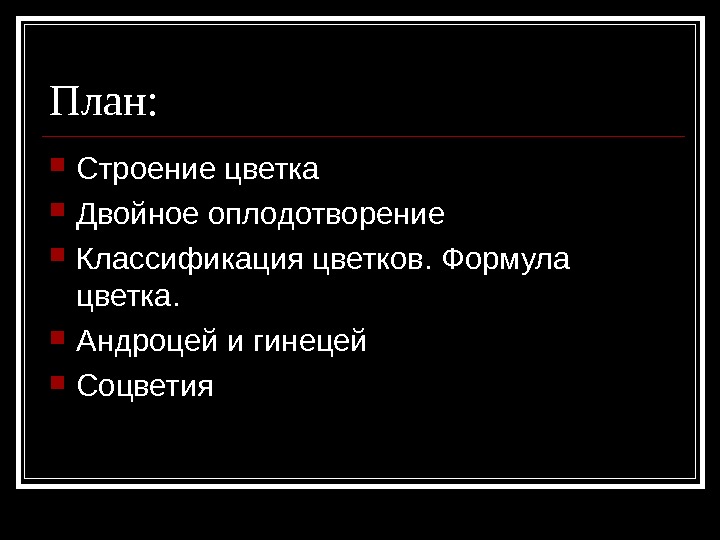 План:

- Строение цветка
- Двойное оплодотворение
- Классификация цветков. Формула цветка.
- Андроцей и гинецей
- Соцветия